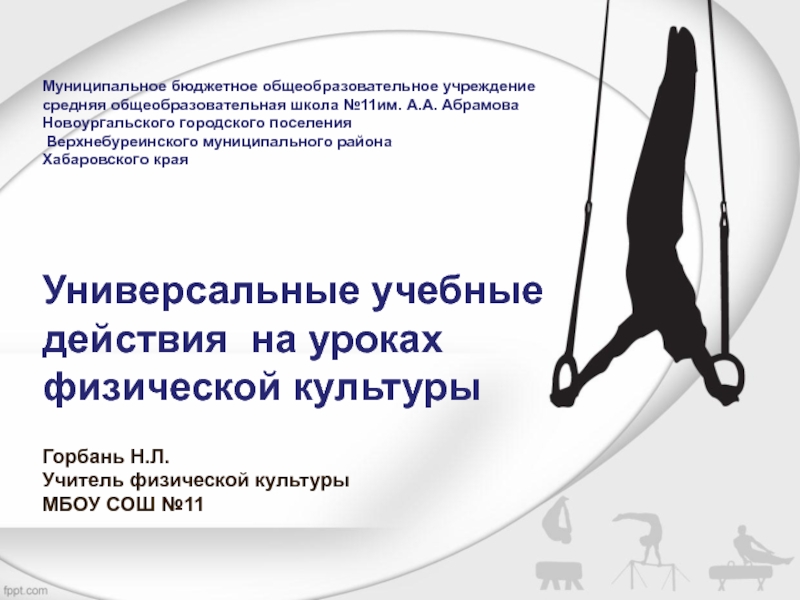 Муниципальное бюджетное общеобразовательное учреждение средняя общеобразовательная школа №11им. А.А. Абрамова Новоургальского городского поселения
Верхнебуреинского муниципального района
Хабаровского края

Универсальные учебные действия на уроках физической культуры

Горбань Н.Л.
Учитель физической культуры
МБОУ СОШ №11

fppt.com